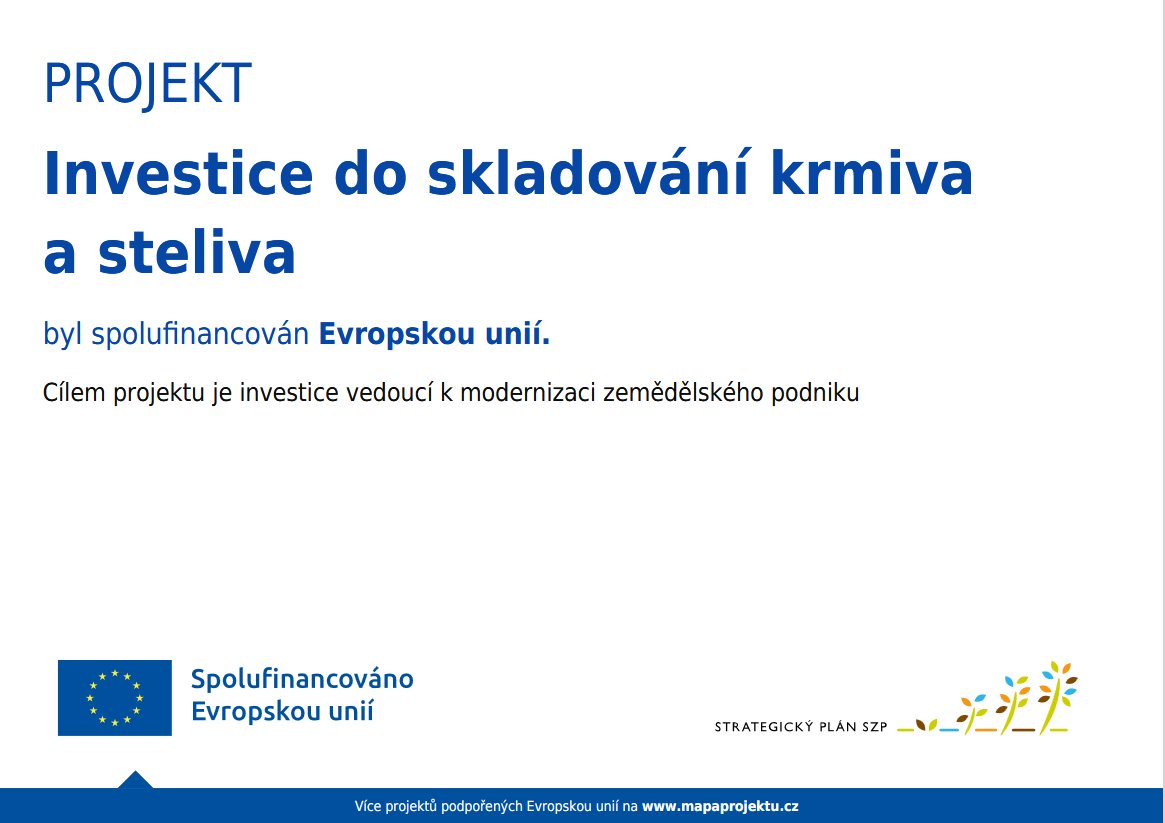 PROJEKT

Investice do skladování krmiva a steliva

byl spolufinancován Evropskou unií.

Cílem projektu je investice vedoucí k modernizaci zemědělského podniku

Spolufinancováno
Evropskou unií

STRATEGICKÝ PLÁN SZP

Více projektů podpořených Evropskou unií na www.mapaprojektu.cz